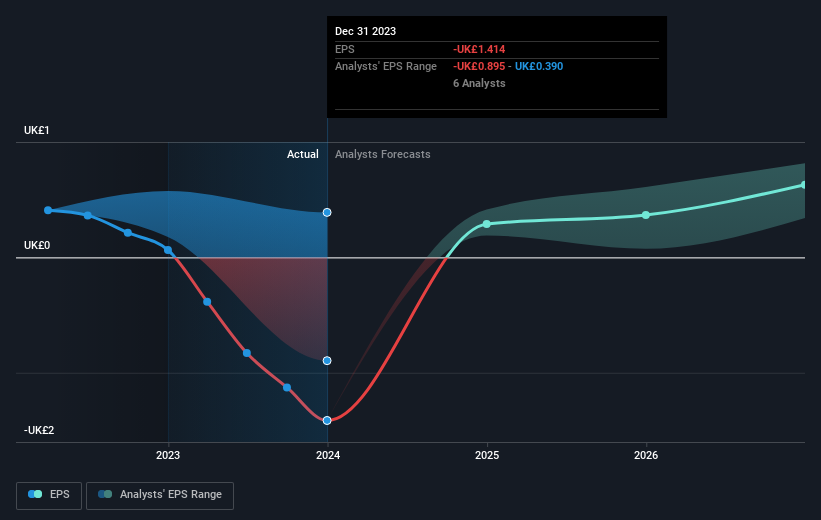 Dec 31 2023
EPS -UK£1.414
Analysts' EPS Range -UK£0.895 - UK£0.390
6 Analysts

UK£1
Actual Analysts Forecasts
UK£0
-UK£2

2023
2024
2025
2026

EPS Analysts' EPS Range